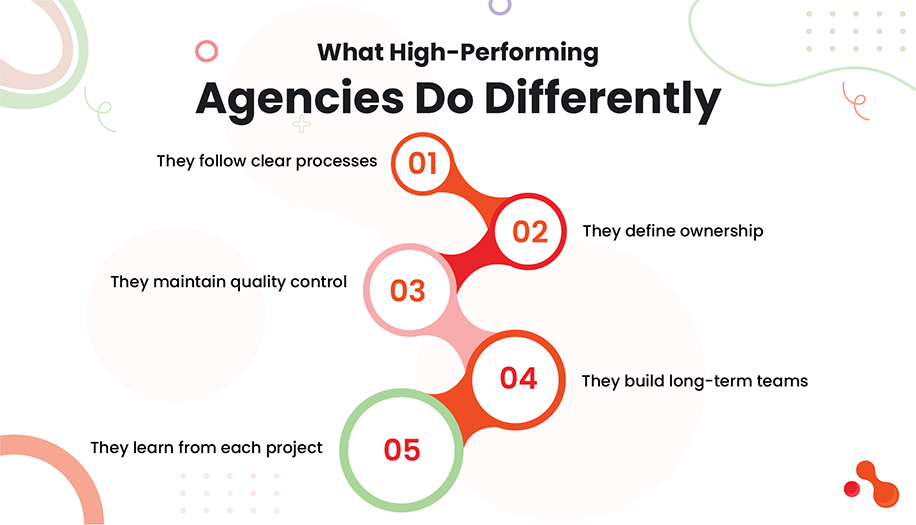 What High-Performing
Agencies Do Differently

They follow clear processes
01

02
They define ownership

They maintain quality control
03

04
They build long-term teams

They learn from each project
05